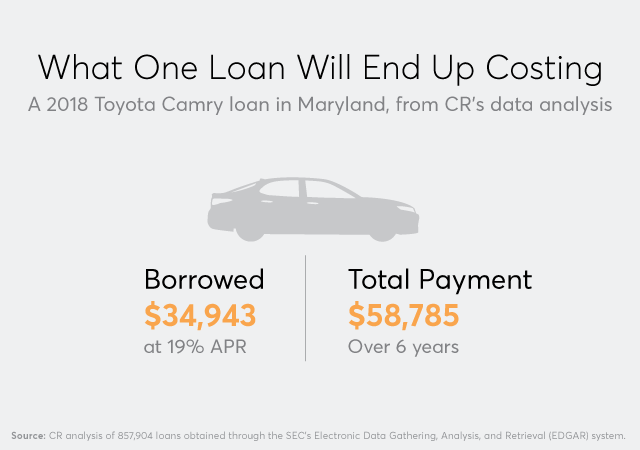 What One Loan Will End Up Costing

A 2018 Toyota Camry loan in Maryland, from CR's data analysis

Borrowed
\$34,943
at 19% APR

Total Payment
\$58,785
Over 6 years

Source: CR analysis of 857,904 loans obtained through the SEC's Electronic Data Gathering, Analysis, and Retrieval (EDGAR) system.